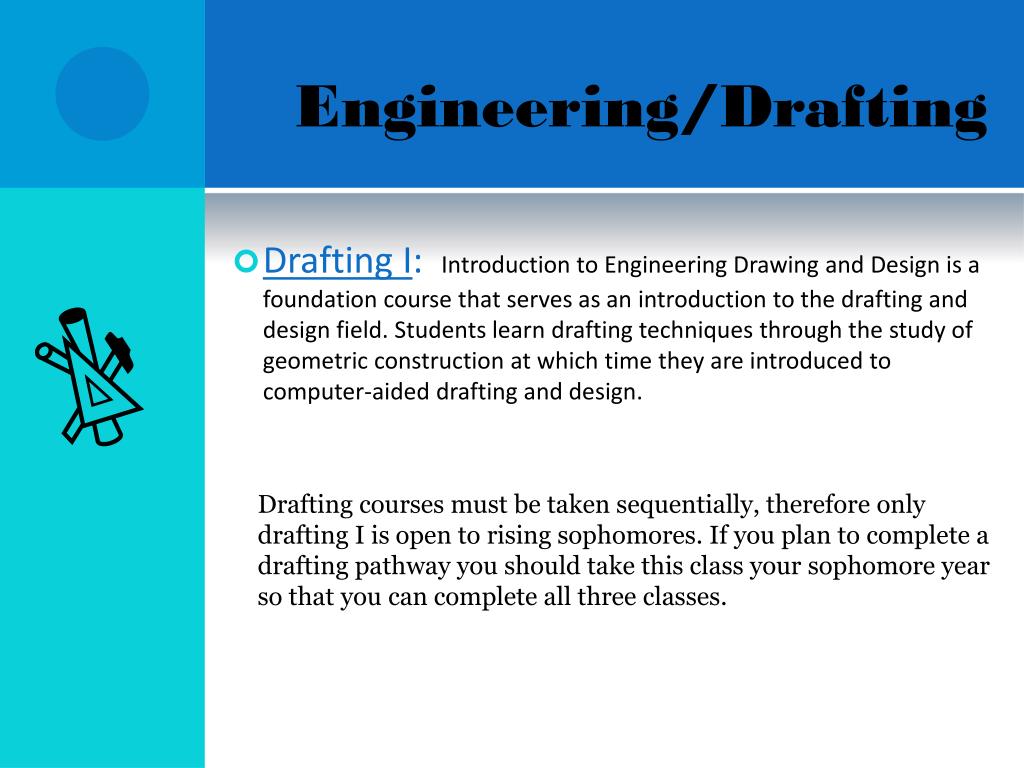 Engineering/Drafting

Drafting I: Introduction to Engineering Drawing and Design is a foundation course that serves as an introduction to the drafting and design field. Students learn drafting techniques through the study of geometric construction at which time they are introduced to computer-aided drafting and design.

Drafting courses must be taken sequentially, therefore only drafting I is open to rising sophomores. If you plan to complete a drafting pathway you should take this class your sophomore year so that you can complete all three classes.